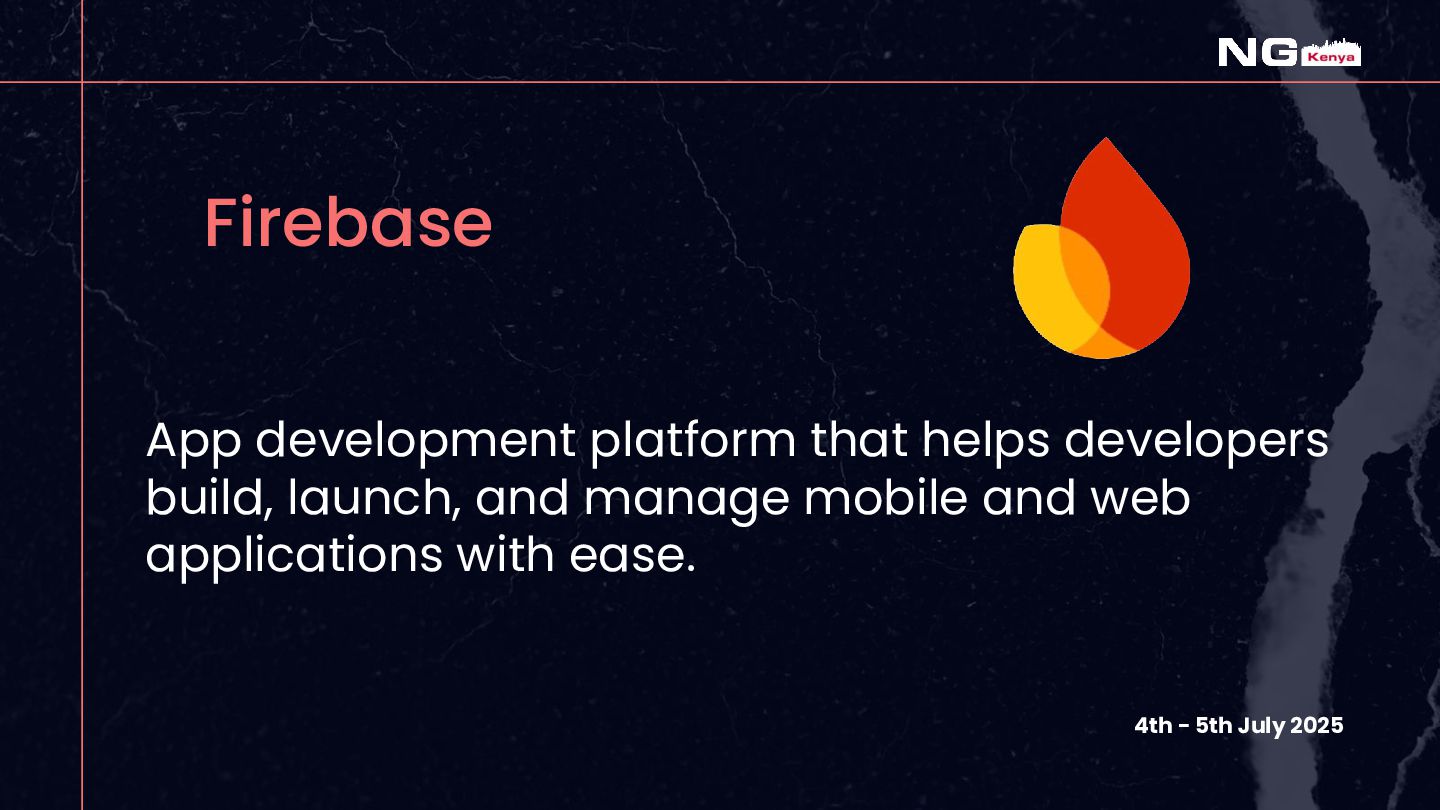 NG Kenya

Firebase

App development platform that helps developers build, launch, and manage mobile and web applications with ease.

4th - 5th July 2025